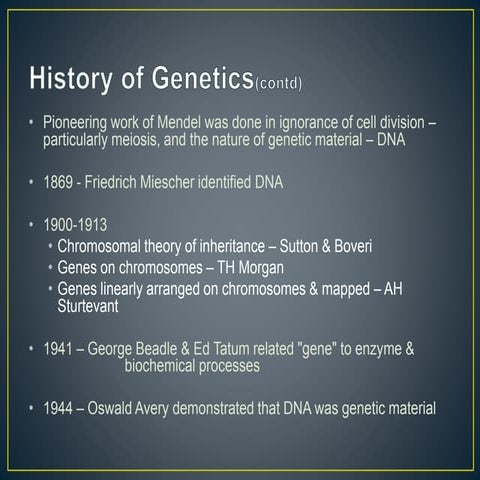 History of Genetics(contd)

• Pioneering work of Mendel was done in ignorance of cell division – particularly meiosis, and the nature of genetic material – DNA

• 1869 - Friedrich Miescher identified DNA

• 1900-1913
  • Chromosomal theory of inheritance – Sutton & Boveri
  • Genes on chromosomes – TH Morgan
  • Genes linearly arranged on chromosomes & mapped – AH Sturtevant

• 1941 – George Beadle & Ed Tatum related "gene" to enzyme & biochemical processes

• 1944 – Oswald Avery demonstrated that DNA was genetic material